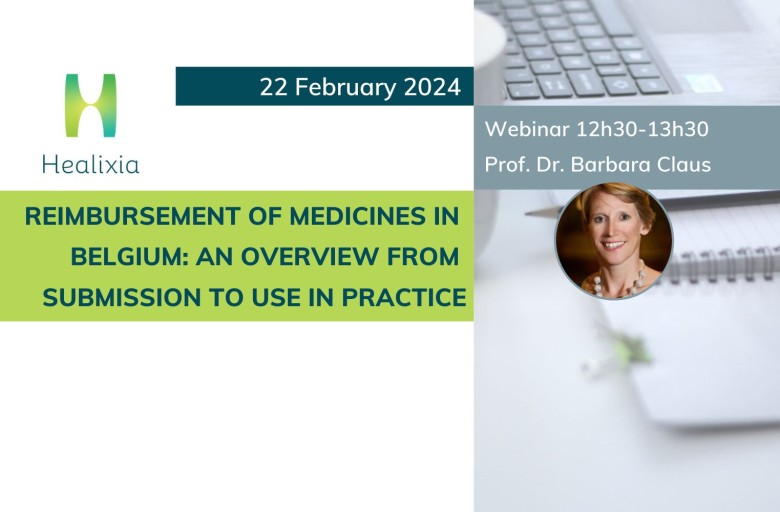 Healixia

22 February 2024

Webinar 12h30-13h30
Prof. Dr. Barbara Claus

REIMBURSEMENT OF MEDICINES IN BELGIUM: AN OVERVIEW FROM SUBMISSION TO USE IN PRACTICE